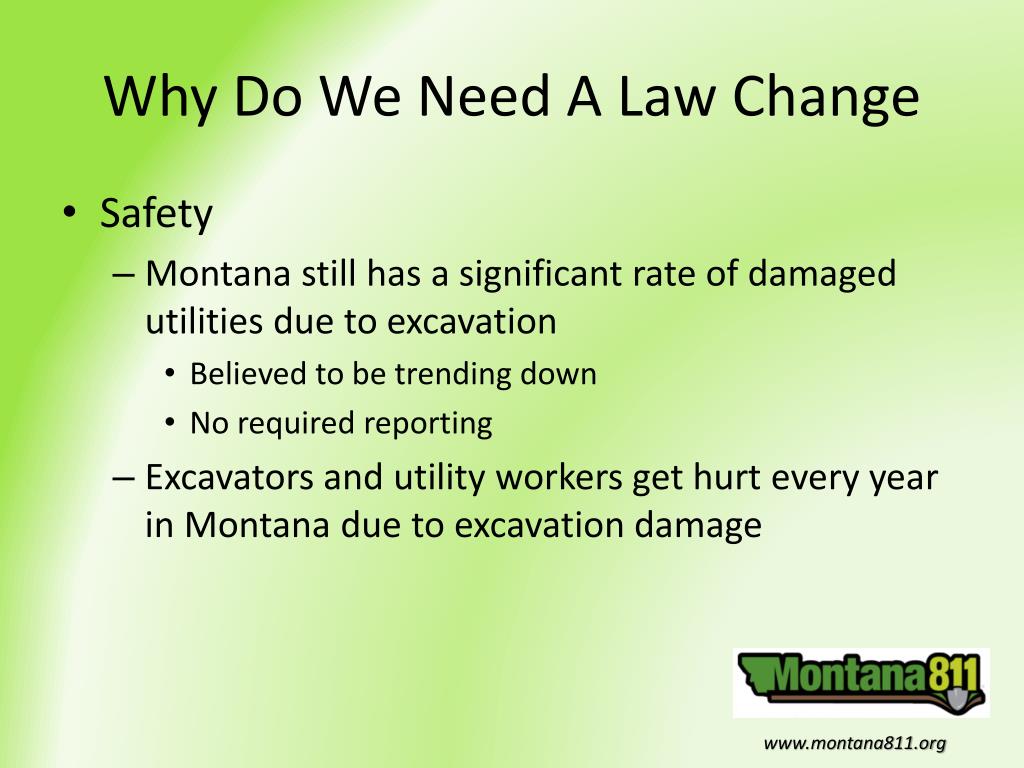 Why Do We Need A Law Change

• Safety
– Montana still has a significant rate of damaged utilities due to excavation
• Believed to be trending down
• No required reporting
– Excavators and utility workers get hurt every year in Montana due to excavation damage

Montana811

www.montana811.org